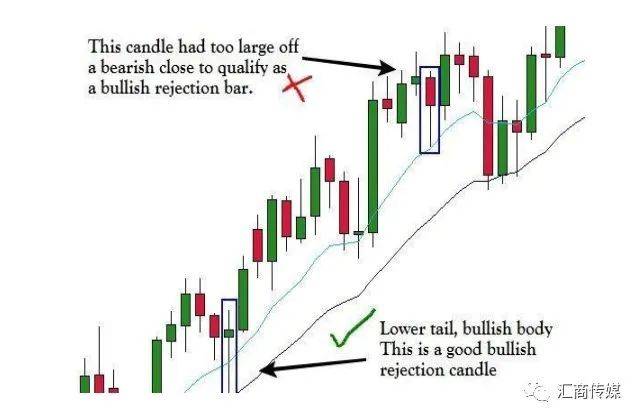 This candle had too large off a bearish close to qualify as a bullish rejection bar.

Lower tail, bullish body
This is a good bullish rejection candle

汇商传媒